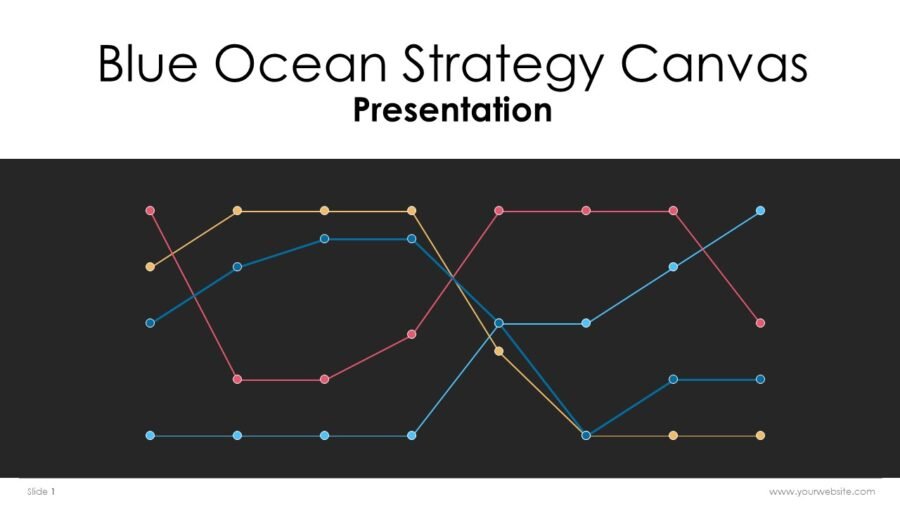 Blue Ocean Strategy Canvas
Presentation

Slide 1

www.yourwebsite.com